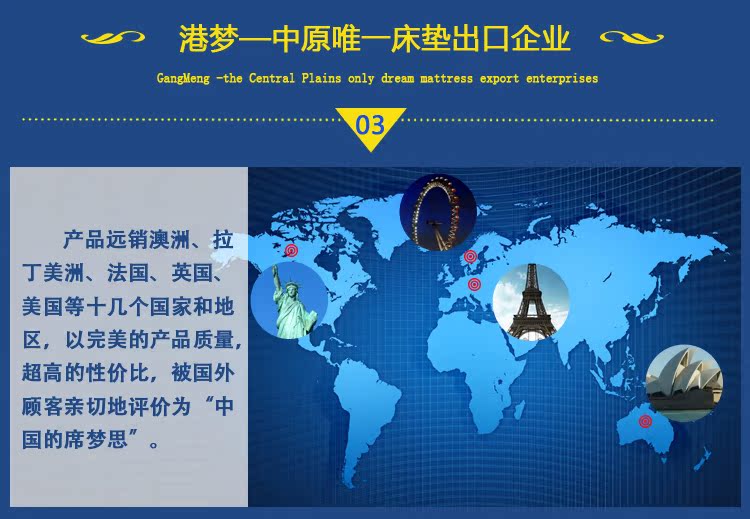 港梦—中原唯一床垫出口企业

GangMeng -the Central Plains only dream mattress export enterprises

03

产品远销澳洲、拉丁美洲、法国、英国、美国等十几个国家和地区，以完美的产品质量，超高的性价比，被国外顾客亲切地评价为“中国的席梦思”。